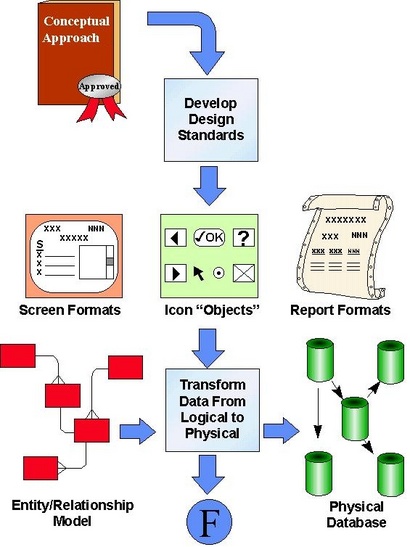 Conceptual Approach

Approved

Develop Design Standards

XXX NNN
XXXXX
S
X
X
X

✓OK
?

XXXXXXX
XXX NNN
XXX XXX NNN

Screen Formats

Icon "Objects"

Report Formats

Transform Data From Logical to Physical

Entity/Relationship Model

F

Physical Database